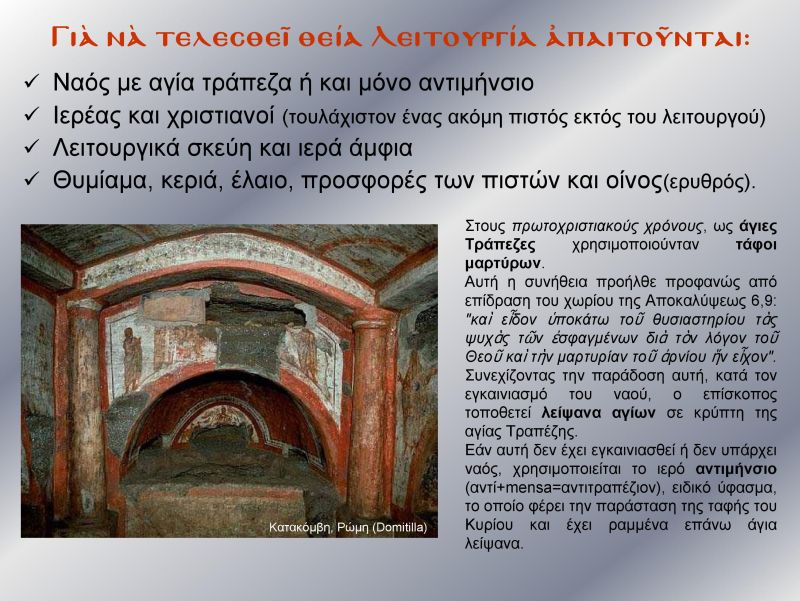 Γιὰ νὰ τελεσθεῖ θεία Λειτουργία ἀπαιτοῦνται:

✓ Ναός με αγία τράπεζα ή και μόνο αντιμήνσιο
✓ Ιερέας και χριστιανοί (τουλάχιστον ένας ακόμη πιστός εκτός του λειτουργού)
✓ Λειτουργικά σκεύη και ιερά άμφια
✓ Θυμίαμα, κεριά, έλαιο, προσφορές των πιστών και οίνος(ερυθρός).

Κατακόμβη, Ρώμη (Domitilla)

Στους πρωτοχριστιακούς χρόνους, ως άγιες Τράπεζες χρησιμοποιούνταν τάφοι μαρτύρων.
Αυτή η συνήθεια προήλθε προφανώς από επίδραση του χωρίου της Αποκαλύψεως 6,9: "καὶ εἶδον ὑποκάτω τοῦ θυσιαστηρίου τὰς ψυχὰς τῶν ἐσφαγμένων διὰ τὸν λόγον τοῦ Θεοῦ καὶ τὴν μαρτυρίαν τοῦ ἀρνίου ἣν εἶχον".
Συνεχίζοντας την παράδοση αυτή, κατά τον εγκαινιασμό του ναού, ο επίσκοπος τοποθετεί λείψανα αγίων σε κρύπτη της αγίας Τραπέζης.
Εάν αυτή δεν έχει εγκαινιασθεί ή δεν υπάρχει ναός, χρησιμοποιείται το ιερό αντιμήνσιο (αντί+mensa=αντιτραπέζιον), ειδικό ύφασμα, το οποίο φέρει την παράσταση της ταφής του Κυρίου και έχει ραμμένα επάνω άγια λείψανα.